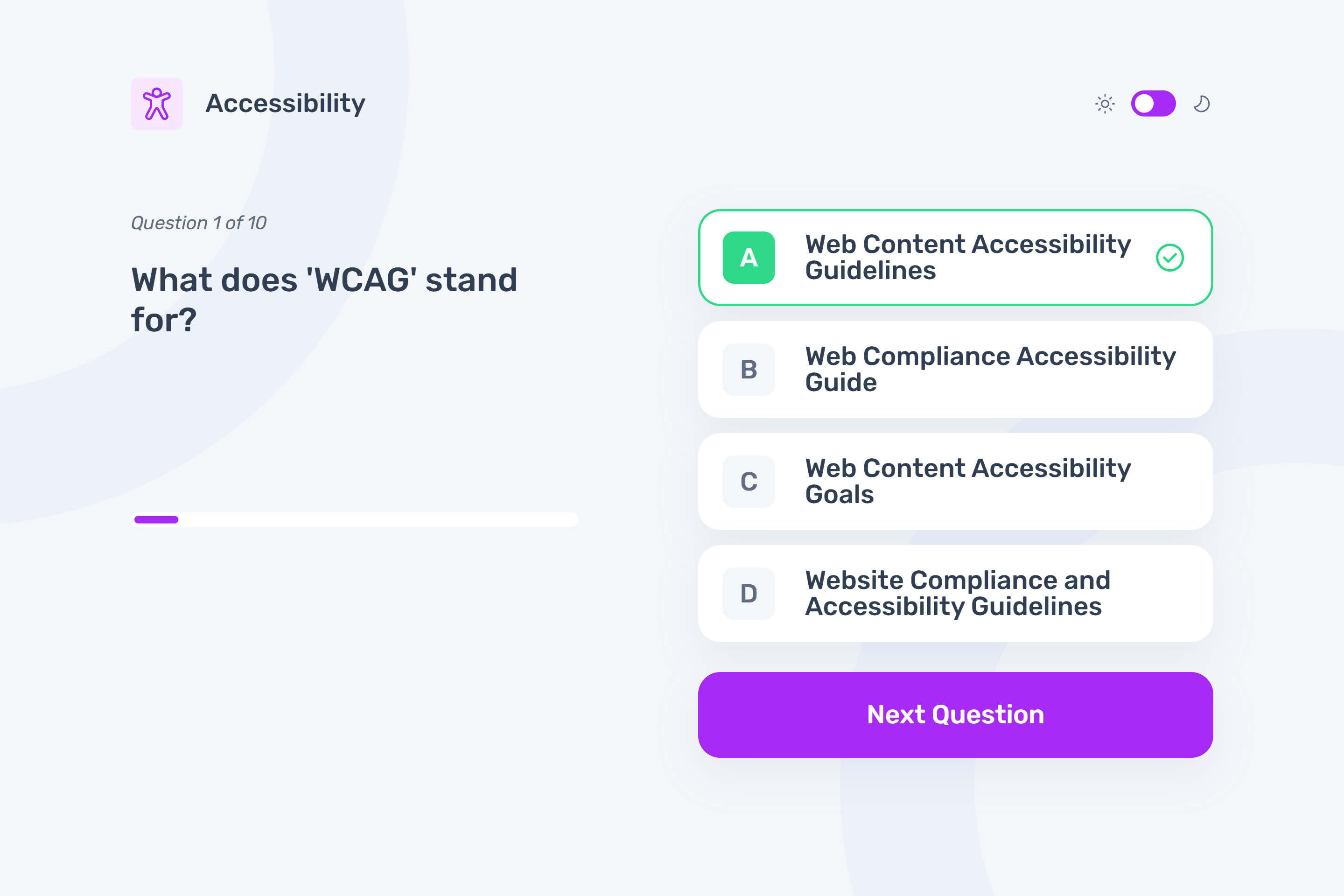 Accessibility

Question 1 of 10

What does 'WCAG' stand for?

A Web Content Accessibility Guidelines

B Web Compliance Accessibility Guide

C Web Content Accessibility Goals

D Website Compliance and Accessibility Guidelines

Next Question